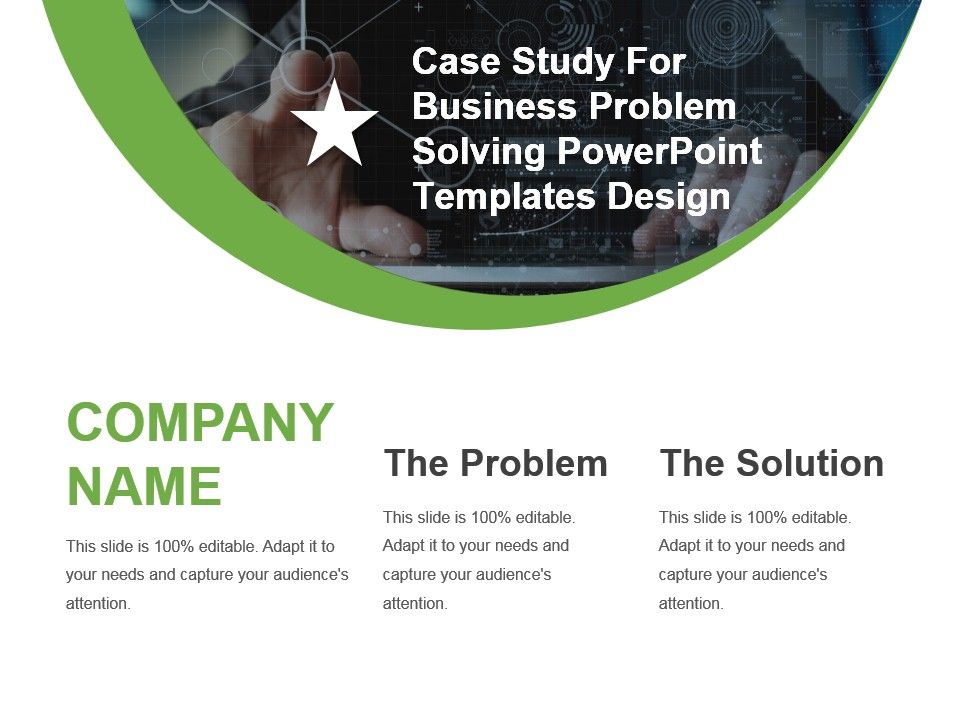 Case Study For Business Problem Solving PowerPoint Templates Design

COMPANY NAME

This slide is 100% editable. Adapt it to your needs and capture your audience's attention.

The Problem

This slide is 100% editable. Adapt it to your needs and capture your audience's attention.

The Solution

This slide is 100% editable. Adapt it to your needs and capture your audience's attention.